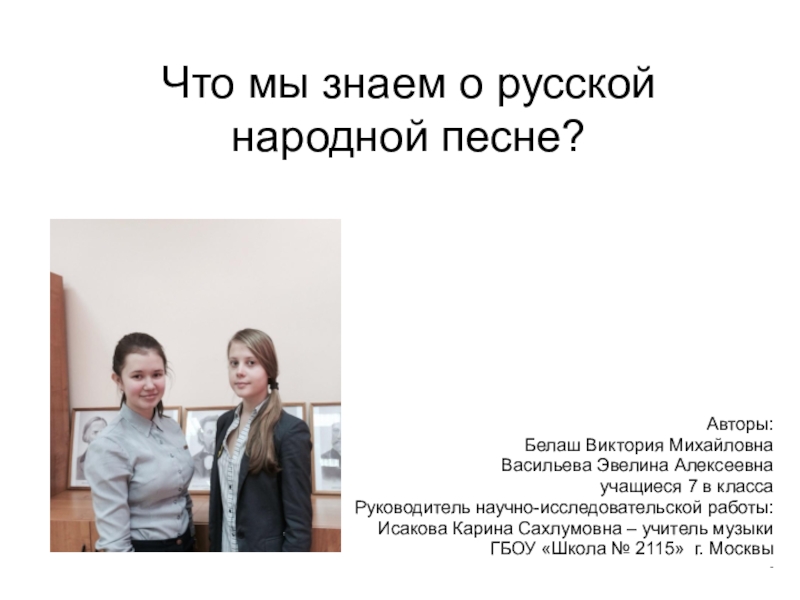 Что мы знаем о русской народной песне?

Авторы:
Белаш Виктория Михайловна
Васильева Эвелина Алексеевна
учащиеся 7 в класса
Руководитель научно-исследовательской работы:
Исакова Карина Сахлумовна – учитель музыки
ГБОУ «Школа № 2115» г. Москвы